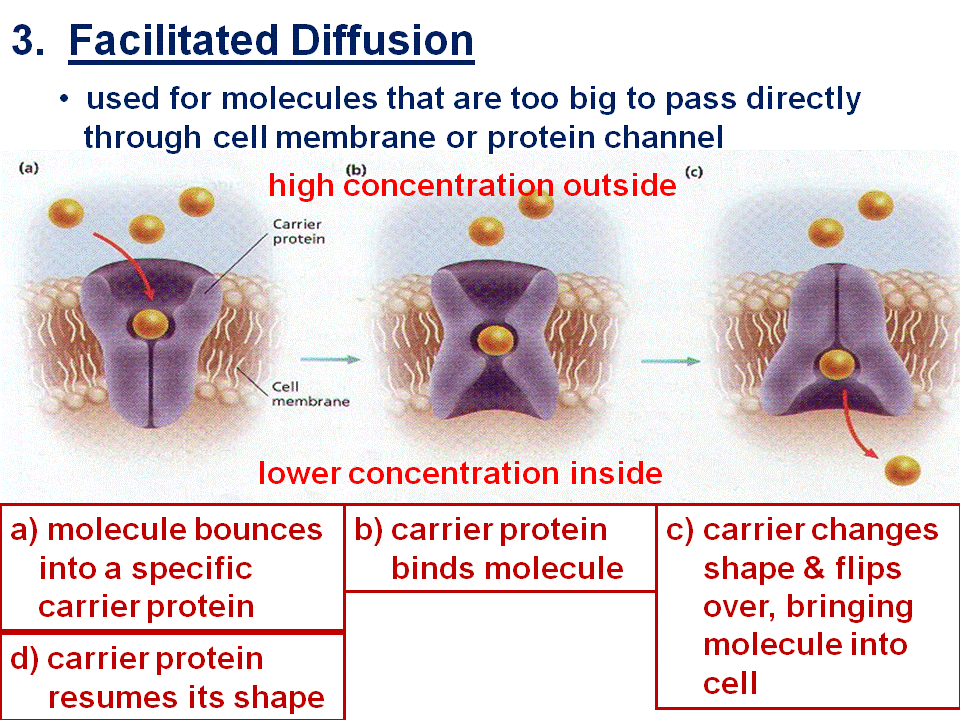 3. Facilitated Diffusion

• used for molecules that are too big to pass directly through cell membrane or protein channel

(a)

(b)

(c)

high concentration outside

Carrier protein

Cell membrane

lower concentration inside

a) molecule bounces into a specific carrier protein

b) carrier protein binds molecule

c) carrier changes shape & flips over, bringing molecule into cell

d) carrier protein resumes its shape